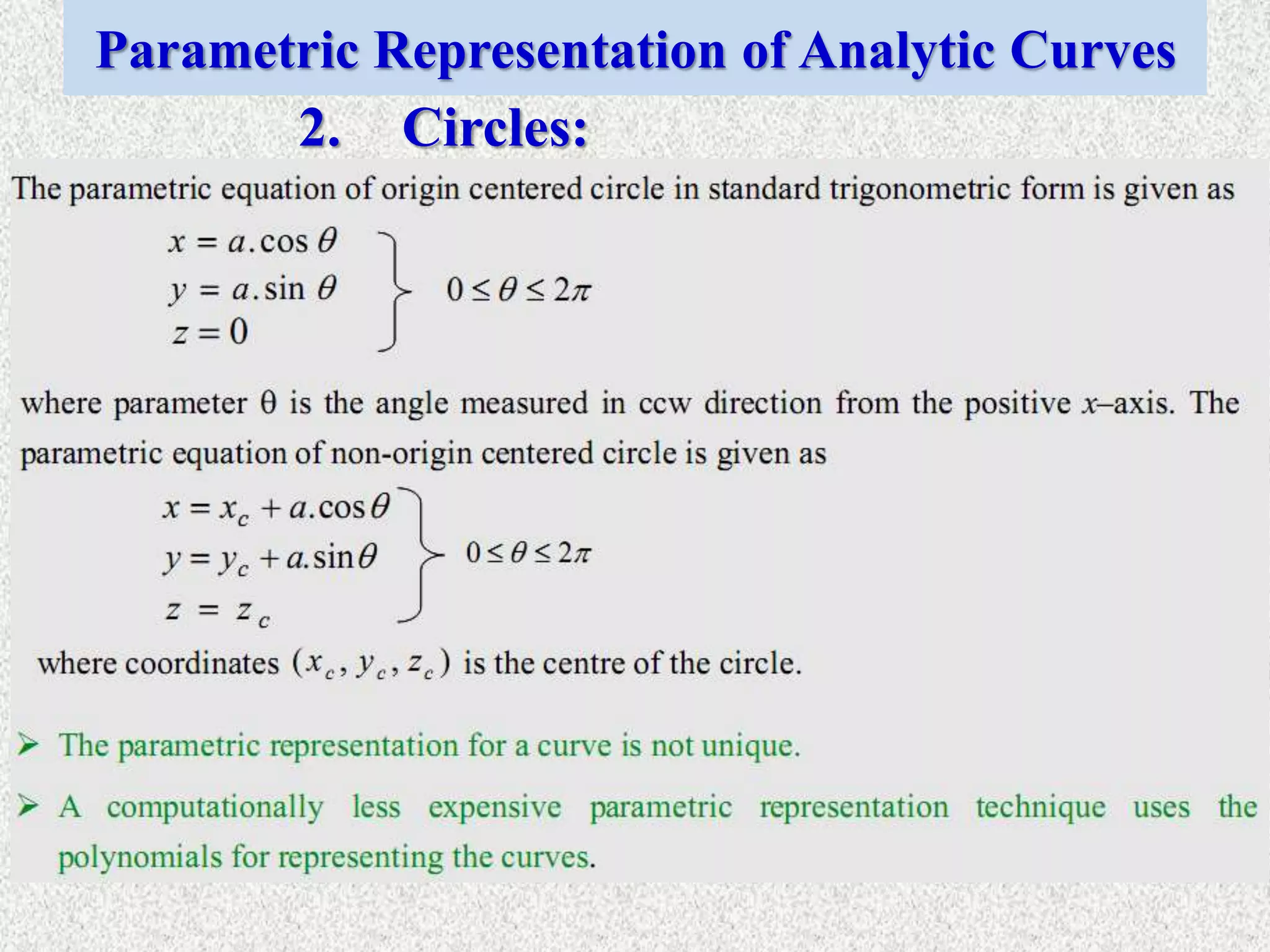 Parametric Representation of Analytic Curves

2. Circles:

The parametric equation of origin centered circle in standard trigonometric form is given as

$\left.\begin{array}{l} x = a.\cos\theta \\ y = a.\sin\theta \\ z = 0 \end{array}\right\} \quad 0 \le \theta \le 2\pi$

where parameter θ is the angle measured in ccw direction from the positive $x$–axis. The parametric equation of non-origin centered circle is given as

$\left.\begin{array}{l} x = x_c + a.\cos\theta \\ y = y_c + a.\sin\theta \\ z = z_c \end{array}\right\} \quad 0 \le \theta \le 2\pi$

where coordinates $(x_c, y_c, z_c)$ is the centre of the circle.

➢ The parametric representation for a curve is not unique.

➢ A computationally less expensive parametric representation technique uses the polynomials for representing the curves.